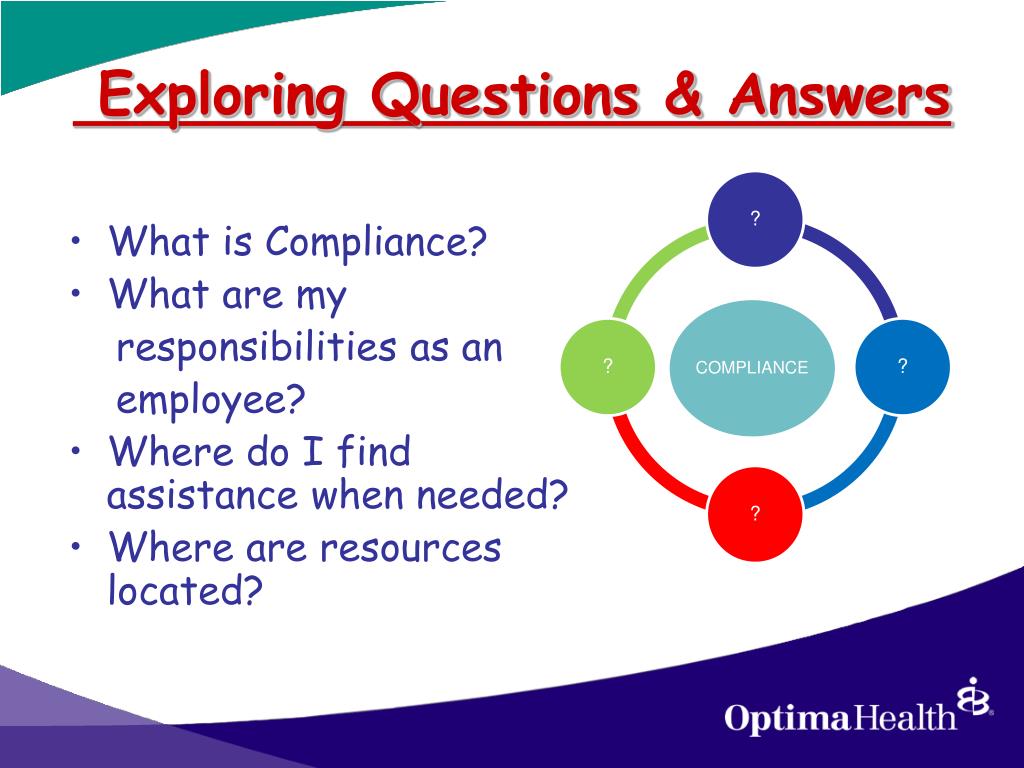 Exploring Questions & Answers

• What is Compliance?
• What are my responsibilities as an employee?
• Where do I find assistance when needed?
• Where are resources located?

?
?
COMPLIANCE
?
?

OptimaHealth